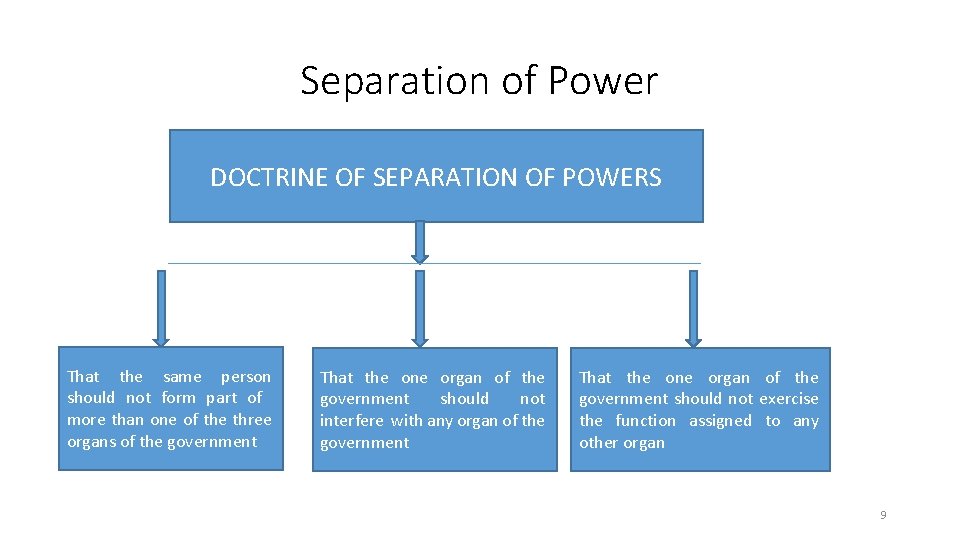 Separation of Power

DOCTRINE OF SEPARATION OF POWERS

That the same person should not form part of more than one of the three organs of the government

That the one organ of the government should not interfere with any organ of the government

That the one organ of the government should not exercise the function assigned to any other organ

9